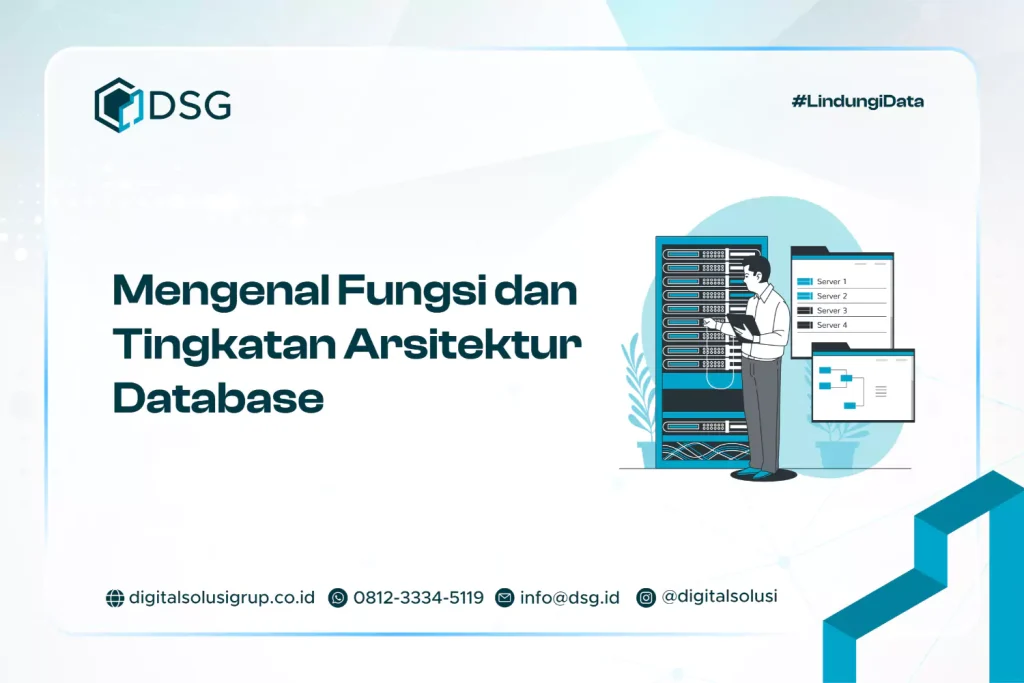 DSG

#LindungiData

Mengenal Fungsi dan Tingkatan Arsitektur Database

Server 1
Server 2
Server 3
Server 4

digitalsolusigrup.co.id 0812-3334-5119 info@dsg.id @digitalsolusi